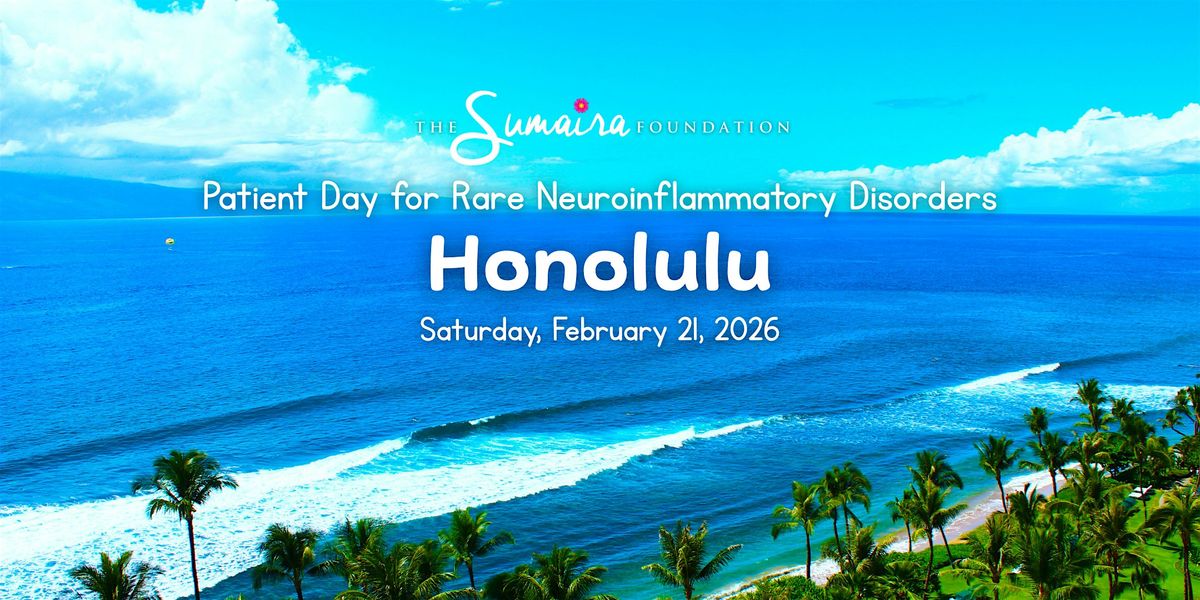 THE Sumaira FOUNDATION

Patient Day for Rare Neuroinflammatory Disorders

Honolulu

Saturday, February 21, 2026